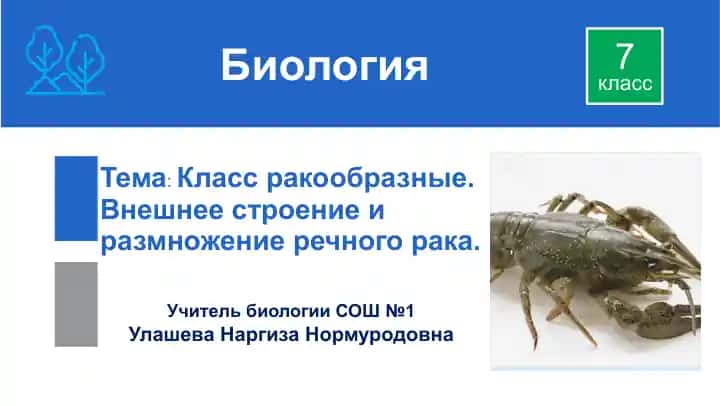 Биология

7
класс

Тема: Класс ракообразные. Внешнее строение и размножение речного рака.

Учитель биологии СОШ №1
Улашева Наргиза Нормуродовна